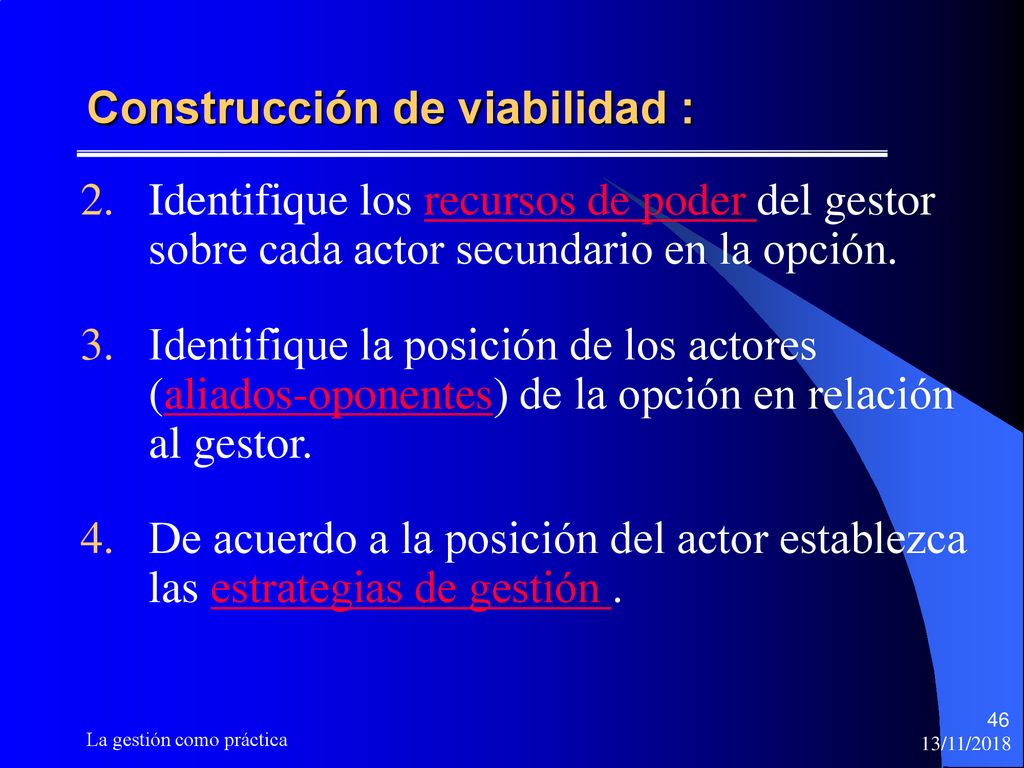 Construcción de viabilidad :

2. Identifique los recursos de poder del gestor sobre cada actor secundario en la opción.

3. Identifique la posición de los actores (aliados-oponentes) de la opción en relación al gestor.

4. De acuerdo a la posición del actor establezca las estrategias de gestión .

La gestión como práctica

46
13/11/2018